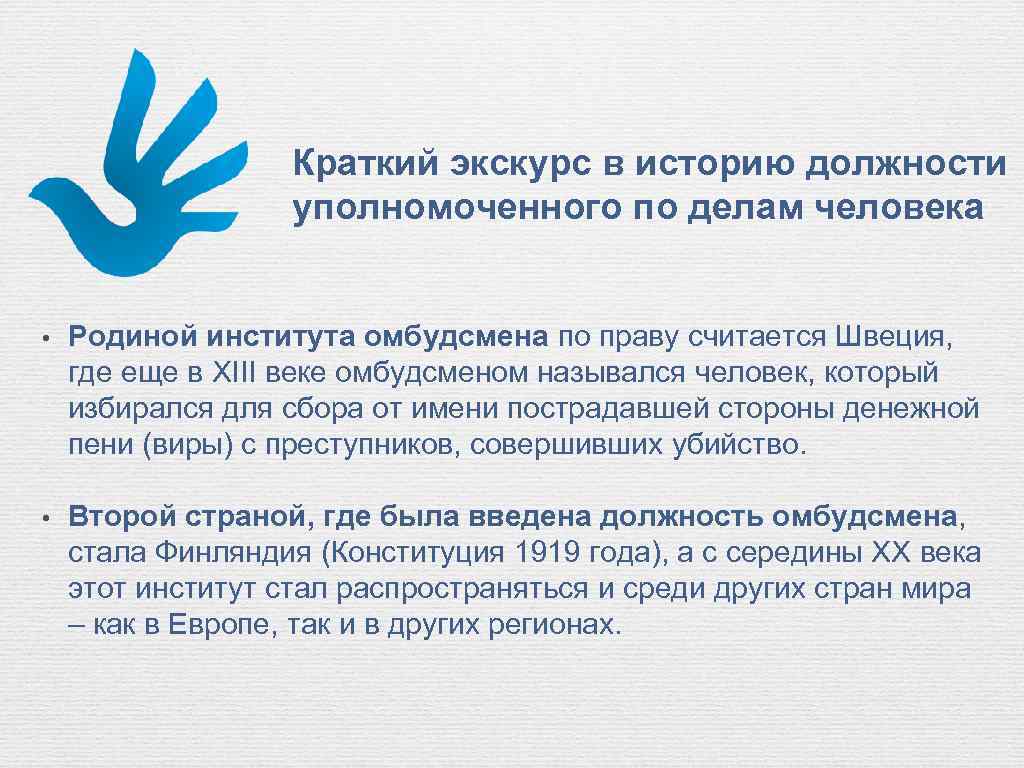 Краткий экскурс в историю должности уполномоченного по делам человека

• Родиной института омбудсмена по праву считается Швеция, где еще в XIII веке омбудсменом назывался человек, который избирался для сбора от имени пострадавшей стороны денежной пени (виры) с преступников, совершивших убийство.

• Второй страной, где была введена должность омбудсмена, стала Финляндия (Конституция 1919 года), а с середины XX века этот институт стал распространяться и среди других стран мира – как в Европе, так и в других регионах.